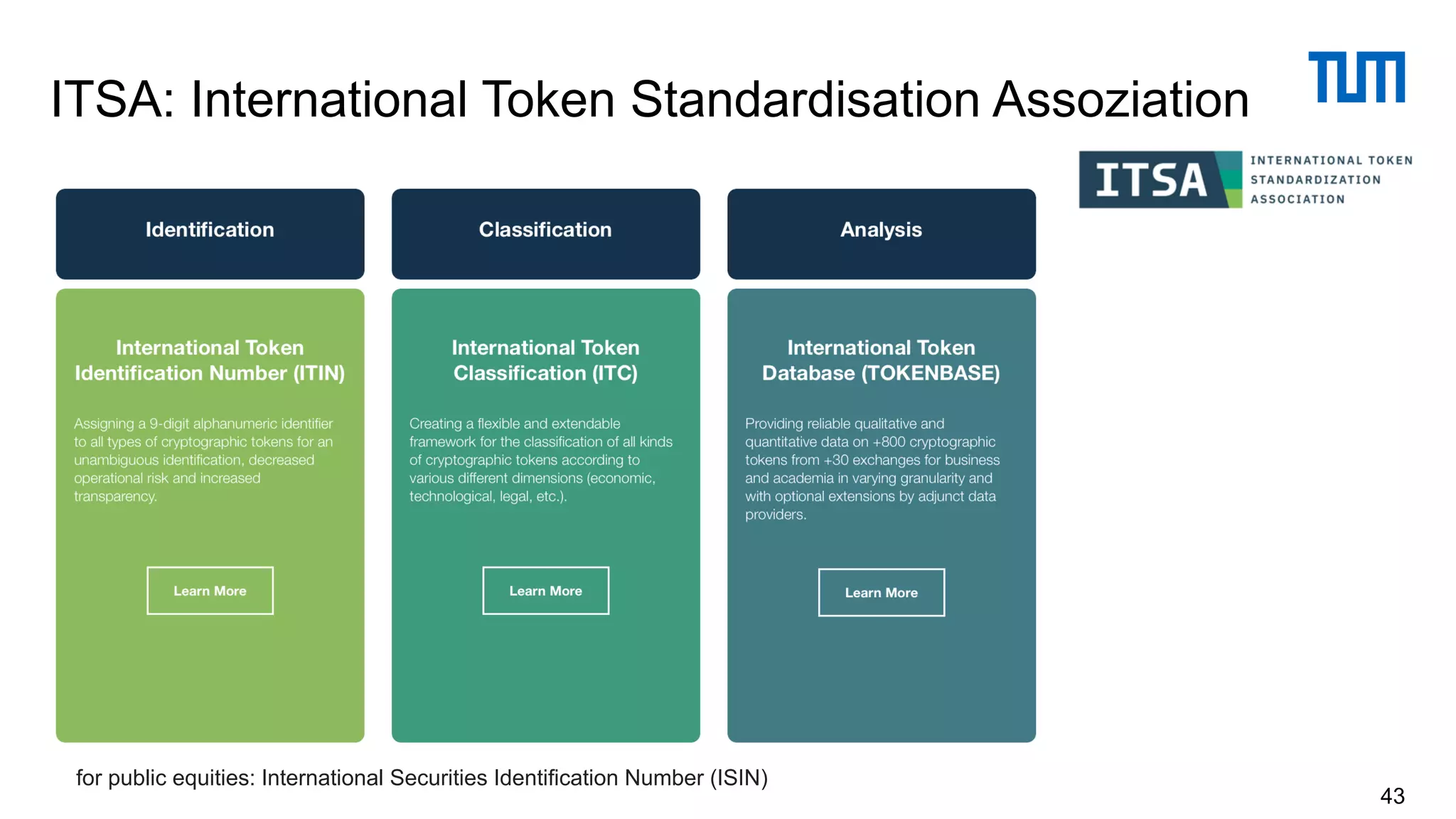 ITSA: International Token Standardisation Assoziation

TUM

ITSA INTERNATIONAL TOKEN STANDARDIZATION ASSOCIATION

Identification

International Token Identification Number (ITIN)

Assigning a 9-digit alphanumeric identifier to all types of cryptographic tokens for an unambiguous identification, decreased operational risk and increased transparency.

Learn More

Classification

International Token Classification (ITC)

Creating a flexible and extendable framework for the classification of all kinds of cryptographic tokens according to various different dimensions (economic, technological, legal, etc.).

Learn More

Analysis

International Token Database (TOKENBASE)

Providing reliable qualitative and quantitative data on +800 cryptographic tokens from +30 exchanges for business and academia in varying granularity and with optional extensions by adjunct data providers.

Learn More

for public equities: International Securities Identification Number (ISIN)

43